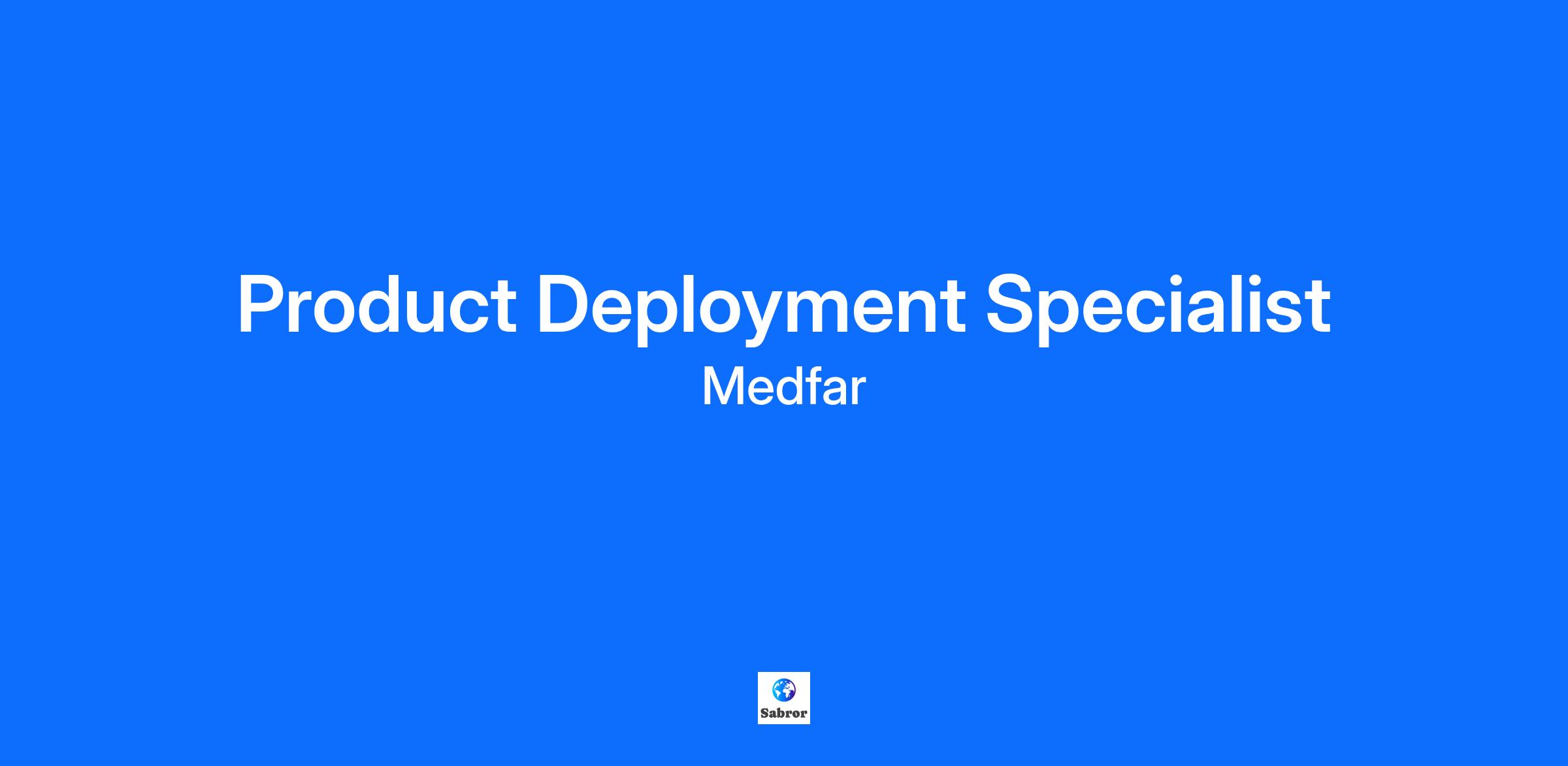 Product Deployment Specialist

Medfar

Sabror